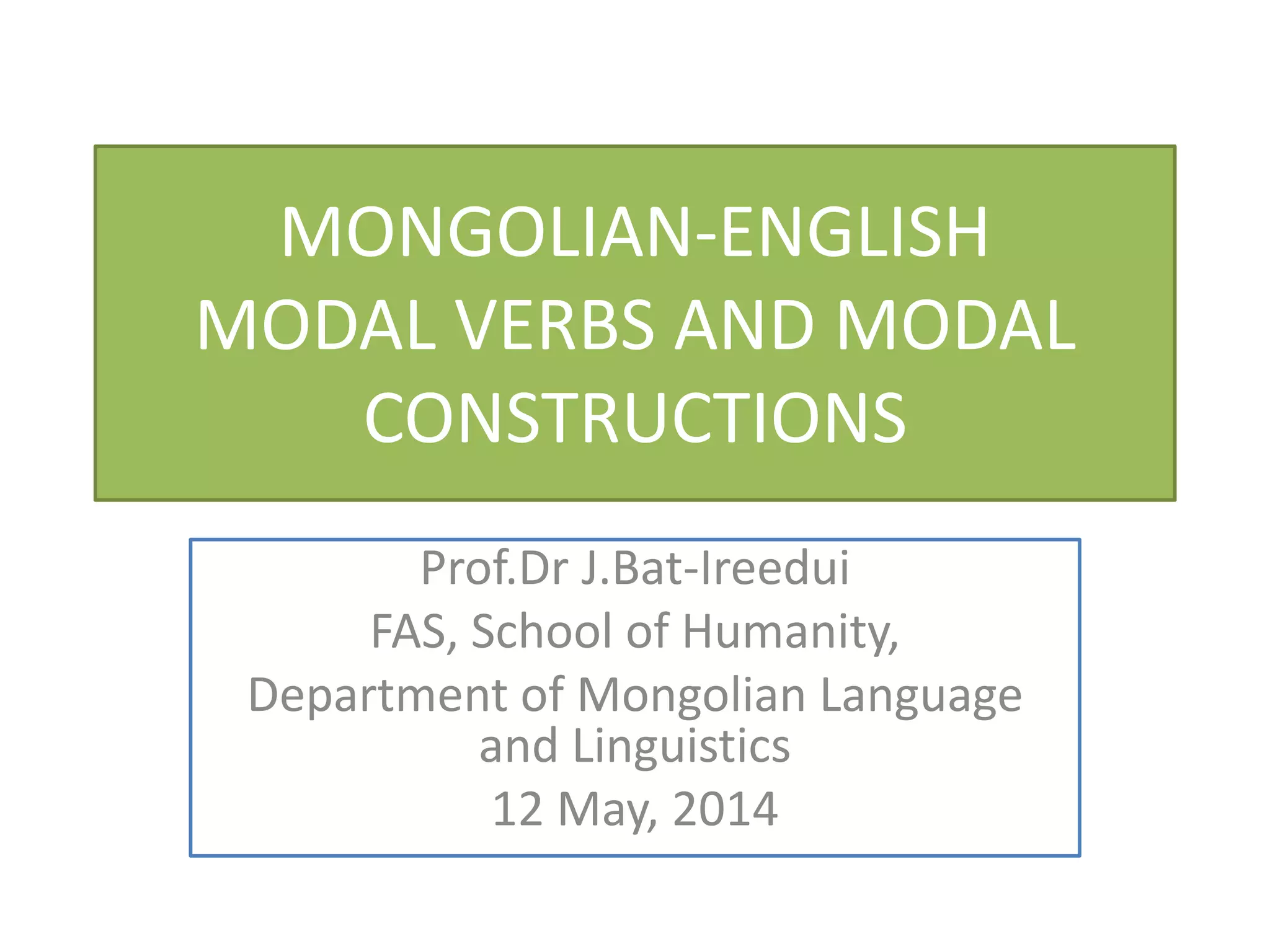 MONGOLIAN-ENGLISH MODAL VERBS AND MODAL CONSTRUCTIONS

Prof.Dr J.Bat-Ireedui
FAS, School of Humanity,
Department of Mongolian Language and Linguistics
12 May, 2014